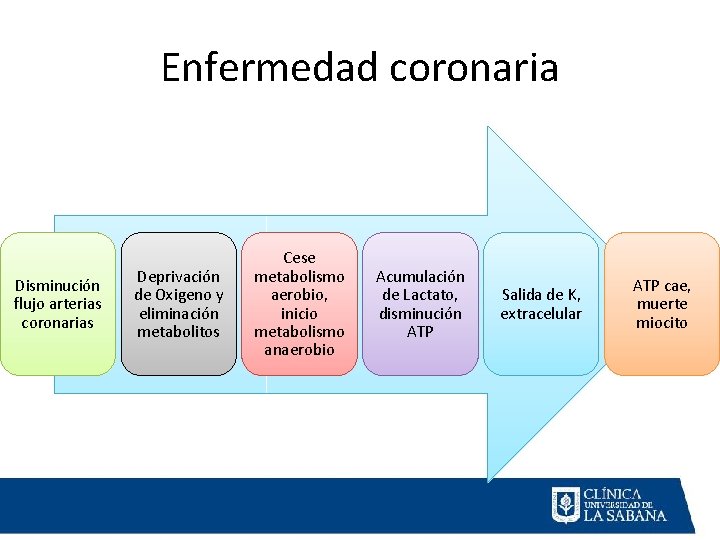 Enfermedad coronaria

Disminución flujo arterias coronarias

Deprivación de Oxigeno y eliminación metabolitos

Cese metabolismo aerobio, inicio metabolismo anaerobio

Acumulación de Lactato, disminución ATP

Salida de K, extracelular

ATP cae, muerte miocito

CLÍNICA
UNIVERSIDAD DE
LA SABANA